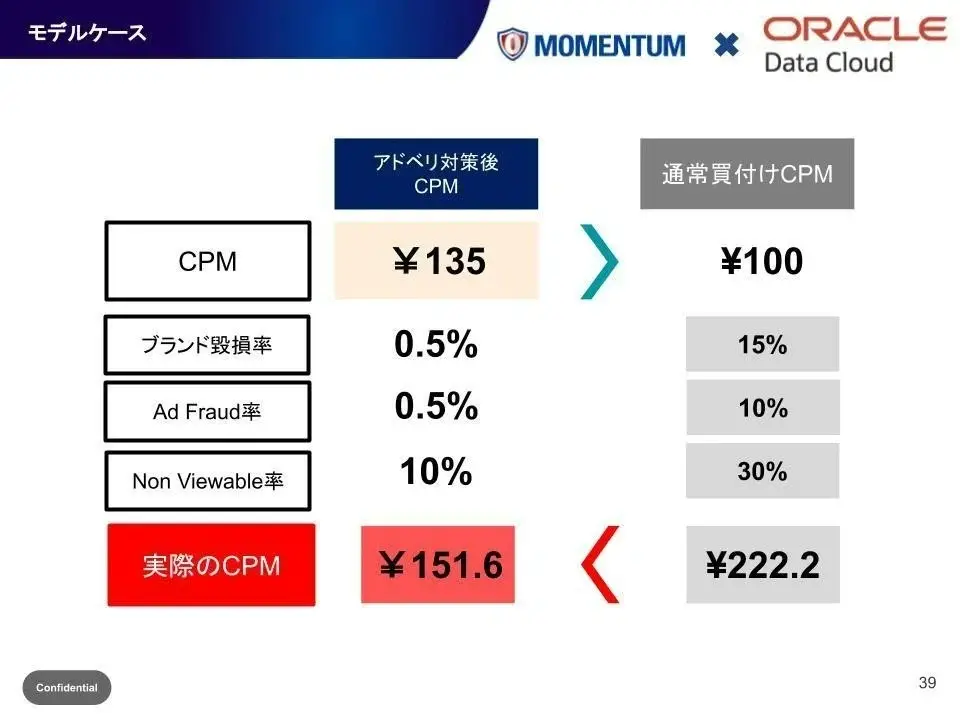 モデルケース

MOMENTUM × ORACLE Data Cloud

| | アドベリ対策後 CPM | | 通常買付けCPM |
|---|---|---|---|
| CPM | ¥135 | 〉 | ¥100 |
| ブランド毀損率 | 0.5% | | 15% |
| Ad Fraud率 | 0.5% | | 10% |
| Non Viewable率 | 10% | | 30% |
| 実際のCPM | ¥151.6 | 〈 | ¥222.2 |

Confidential

39